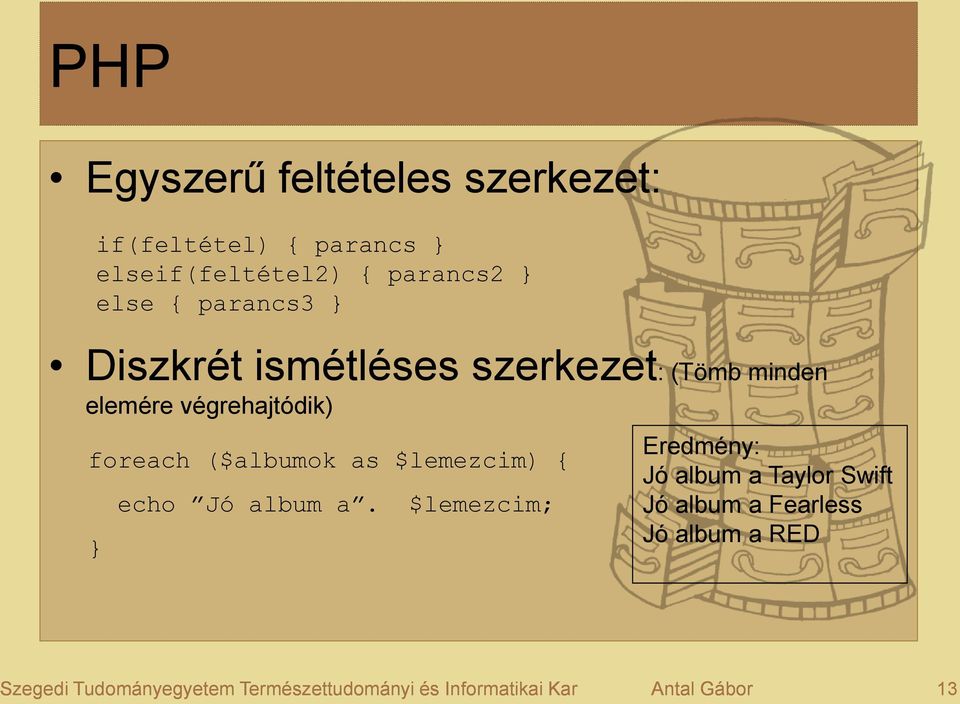 PHP

• Egyszerű feltételes szerkezet:

if(feltétel) { parancs }
elseif(feltétel2) { parancs2 }
else { parancs3 }

• Diszkrét ismétléses szerkezet: (Tömb minden elemére végrehajtódik)

foreach ($albumok as $lemezcim) {
echo ”Jó album a”. $lemezcim;
}

Eredmény:
Jó album a Taylor Swift
Jó album a Fearless
Jó album a RED

Szegedi Tudományegyetem Természettudományi és Informatikai Kar Antal Gábor 13